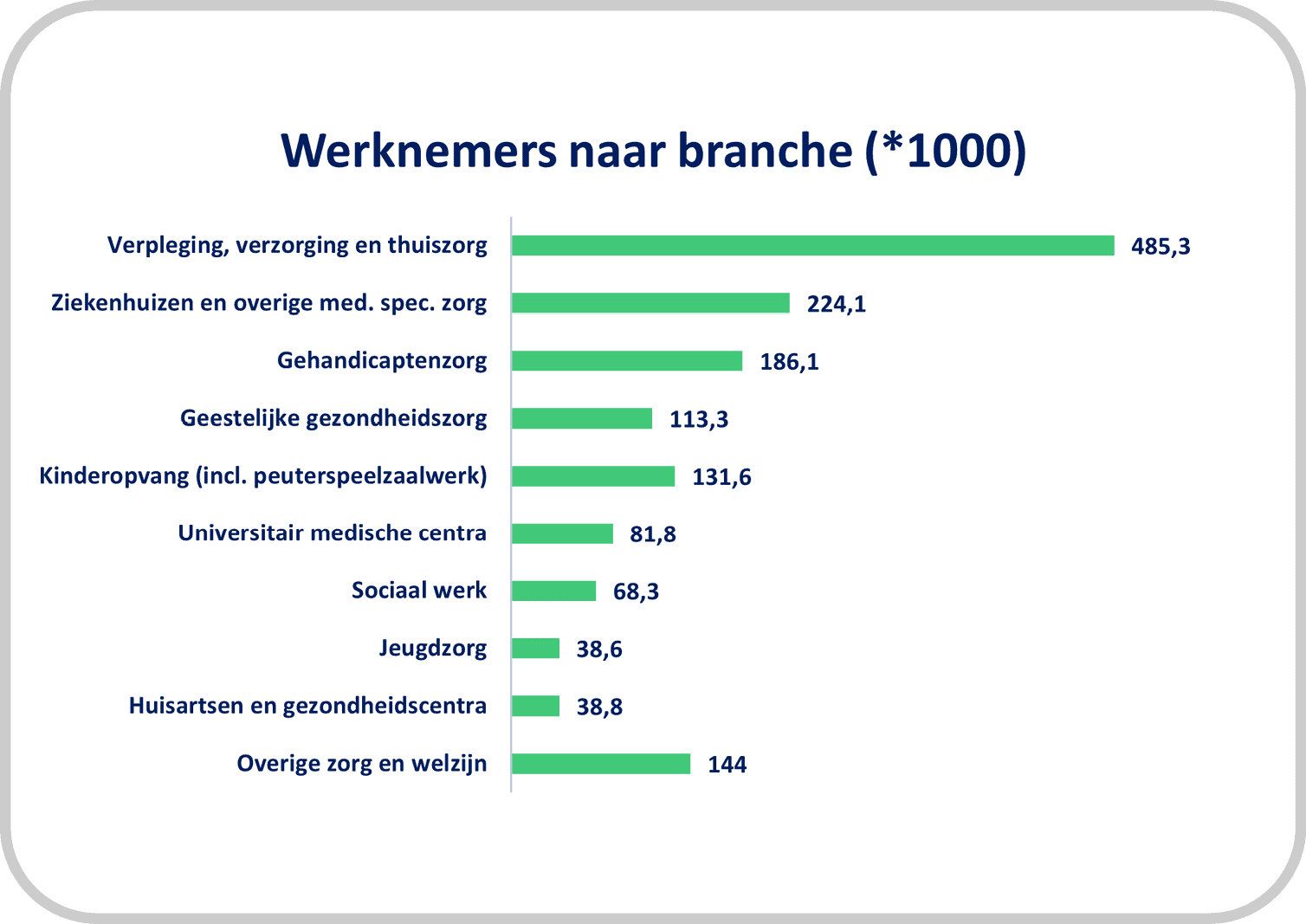 Werknemers naar branche (*1000)

Verpleging, verzorging en thuiszorg 485,3
Ziekenhuizen en overige med. spec. zorg 224,1
Gehandicaptenzorg 186,1
Geestelijke gezondheidszorg 113,3
Kinderopvang (incl. peuterspeelzaalwerk) 131,6
Universitair medische centra 81,8
Sociaal werk 68,3
Jeugdzorg 38,6
Huisartsen en gezondheidscentra 38,8
Overige zorg en welzijn 144